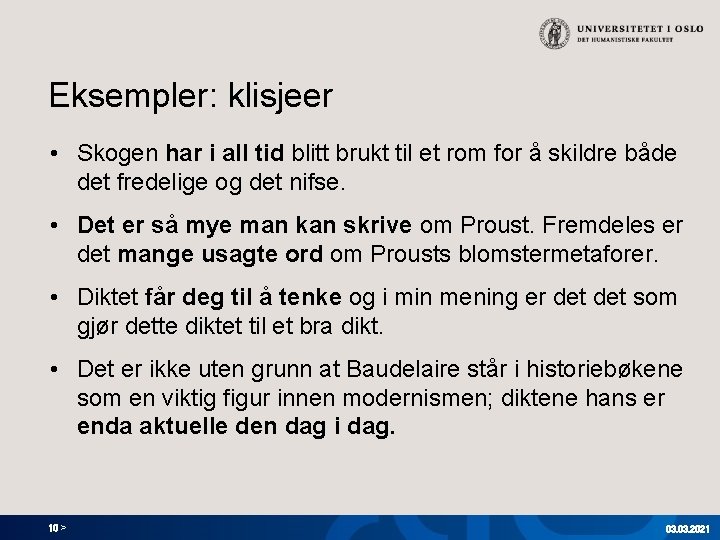 UNIVERSITETET I OSLO
DET HUMANISTISKE FAKULTET

Eksempler: klisjeer

• Skogen har i all tid blitt brukt til et rom for å skildre både det fredelige og det nifse.

• Det er så mye man kan skrive om Proust. Fremdeles er det mange usagte ord om Prousts blomstermetaforer.

• Diktet får deg til å tenke og i min mening er det det som gjør dette diktet til et bra dikt.

• Det er ikke uten grunn at Baudelaire står i historiebøkene som en viktig figur innen modernismen; diktene hans er enda aktuelle den dag i dag.

10 >

03.03.2021